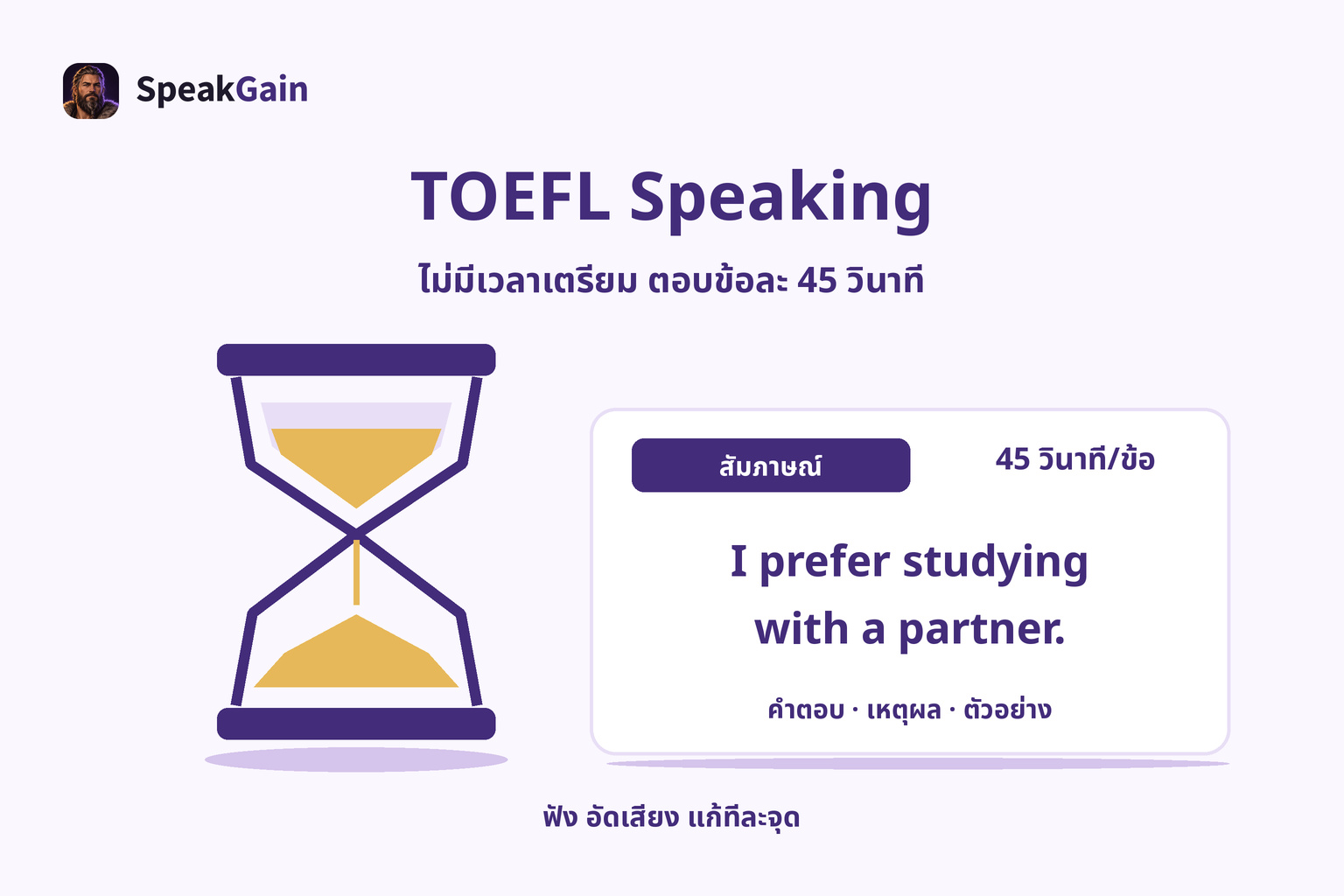 SpeakGain

TOEFL Speaking

ไม่มีเวลาเตรียม ตอบข้อละ 45 วินาที

สัมภาษณ์

45 วินาที/ข้อ

I prefer studying with a partner.

คำตอบ · เหตุผล · ตัวอย่าง

ฟัง อัดเสียง แก้ทีละจุด